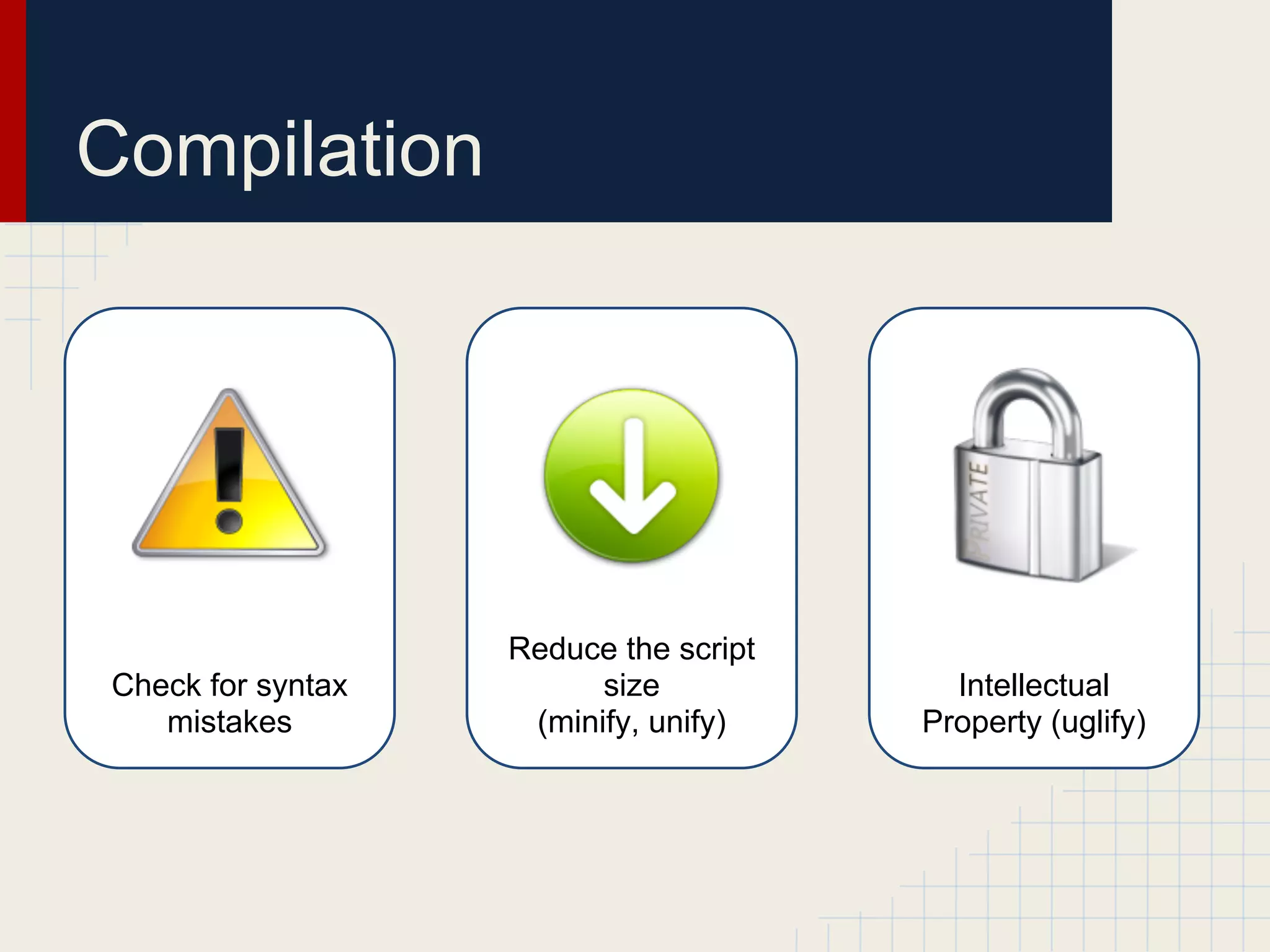 Compilation

Check for syntax mistakes

Reduce the script size
(minify, unify)

PRIVATE

Intellectual Property (uglify)